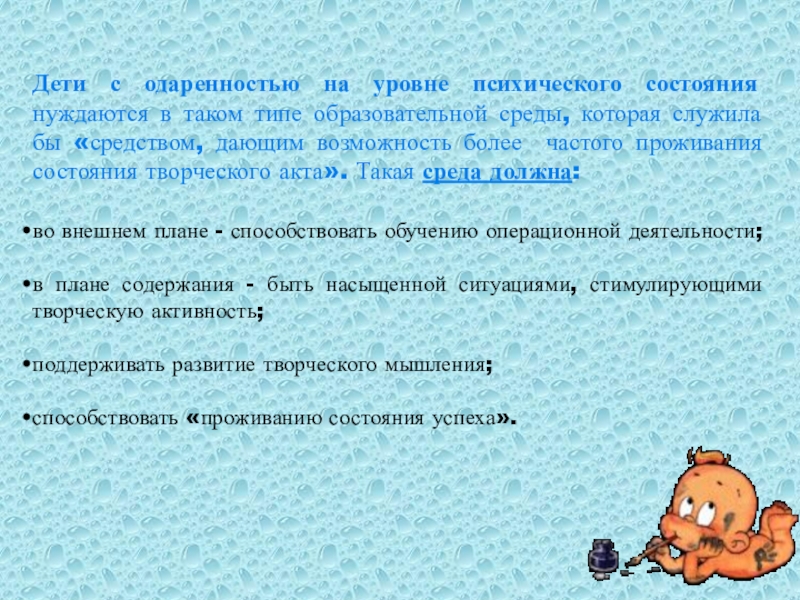 Дети с одаренностью на уровне психического состояния нуждаются в таком типе образовательной среды, которая служила бы «средством, дающим возможность более частого проживания состояния творческого акта». Такая среда должна:

•во внешнем плане - способствовать обучению операционной деятельности;

•в плане содержания - быть насыщенной ситуациями, стимулирующими творческую активность;

•поддерживать развитие творческого мышления;

•способствовать «проживанию состояния успеха».